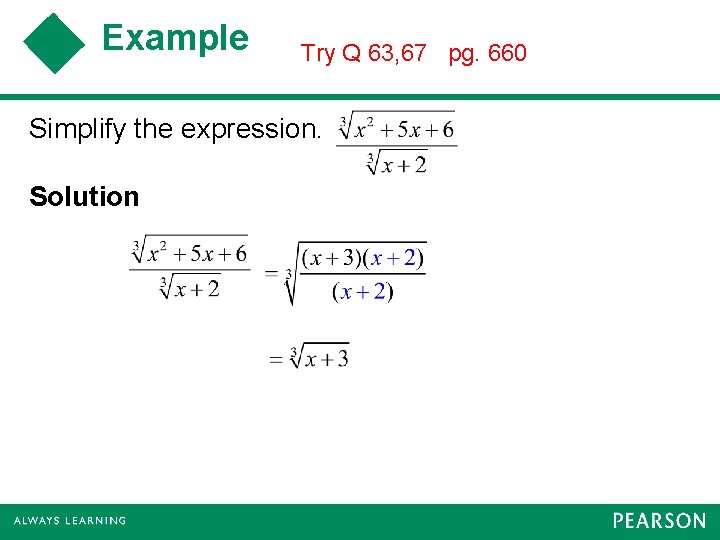 Example

Try Q 63,67 pg. 660

Simplify the expression. $\frac{\sqrt[3]{x^2+5x+6}}{\sqrt[3]{x+2}}$

Solution

$\frac{\sqrt[3]{x^2+5x+6}}{\sqrt[3]{x+2}} = \sqrt[3]{\frac{(x+3)(x+2)}{(x+2)}}$

$= \sqrt[3]{x+3}$

ALWAYS LEARNING

PEARSON